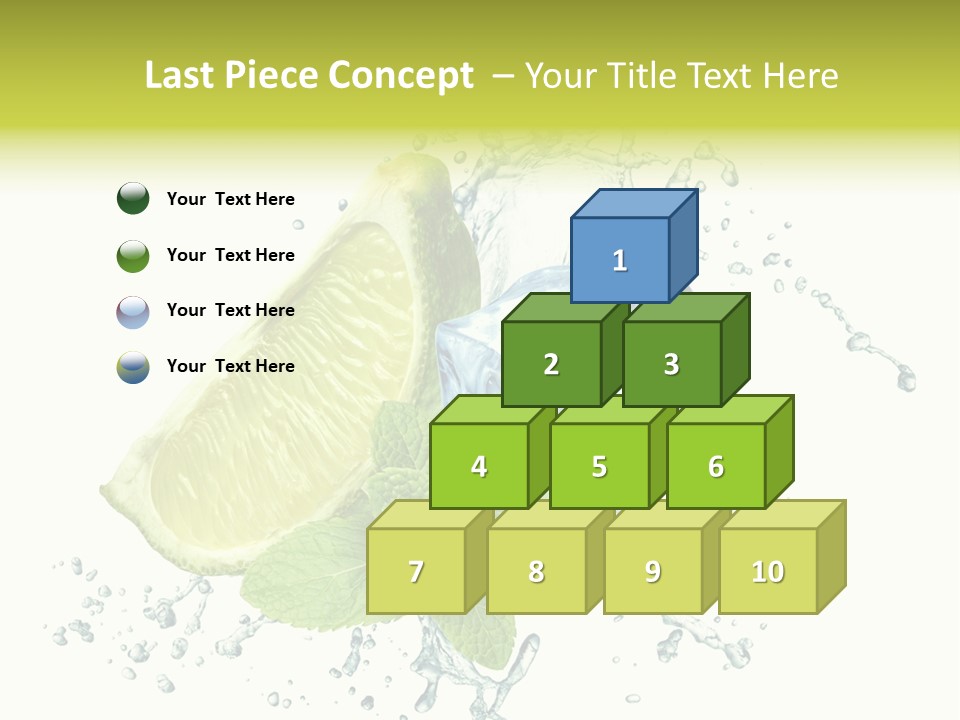 Last Piece Concept – Your Title Text Here

Your Text Here

Your Text Here

Your Text Here

Your Text Here

1

2

3

4

5

6

7

8

9

10